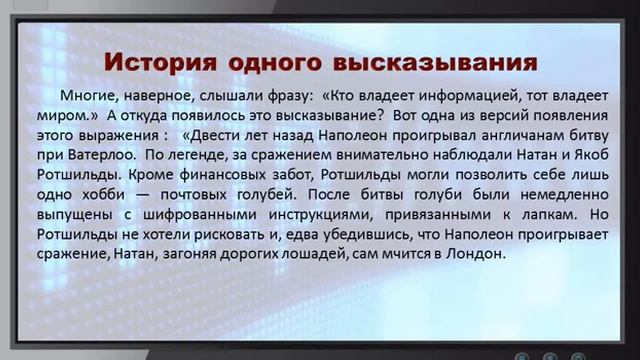 История одного высказывания

Многие, наверное, слышали фразу: «Кто владеет информацией, тот владеет миром.» А откуда появилось это высказывание? Вот одна из версий появления этого выражения : «Двести лет назад Наполеон проигрывал англичанам битву при Ватерлоо. По легенде, за сражением внимательно наблюдали Натан и Якоб Ротшильды. Кроме финансовых забот, Ротшильды могли позволить себе лишь одно хобби — почтовых голубей. После битвы голуби были немедленно выпущены с шифрованными инструкциями, привязанными к лапкам. Но Ротшильды не хотели рисковать и, едва убедившись, что Наполеон проигрывает сражение, Натан, загоняя дорогих лошадей, сам мчится в Лондон.